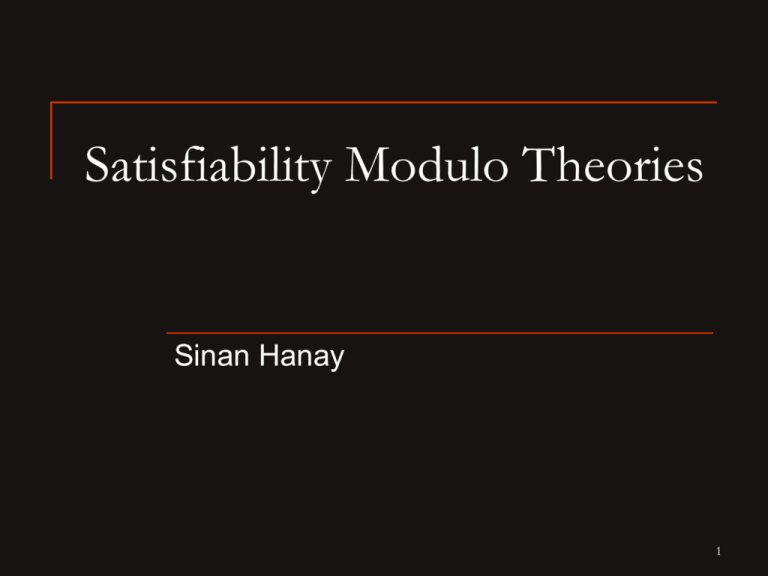 Satisfiability Modulo Theories

Sinan Hanay

1